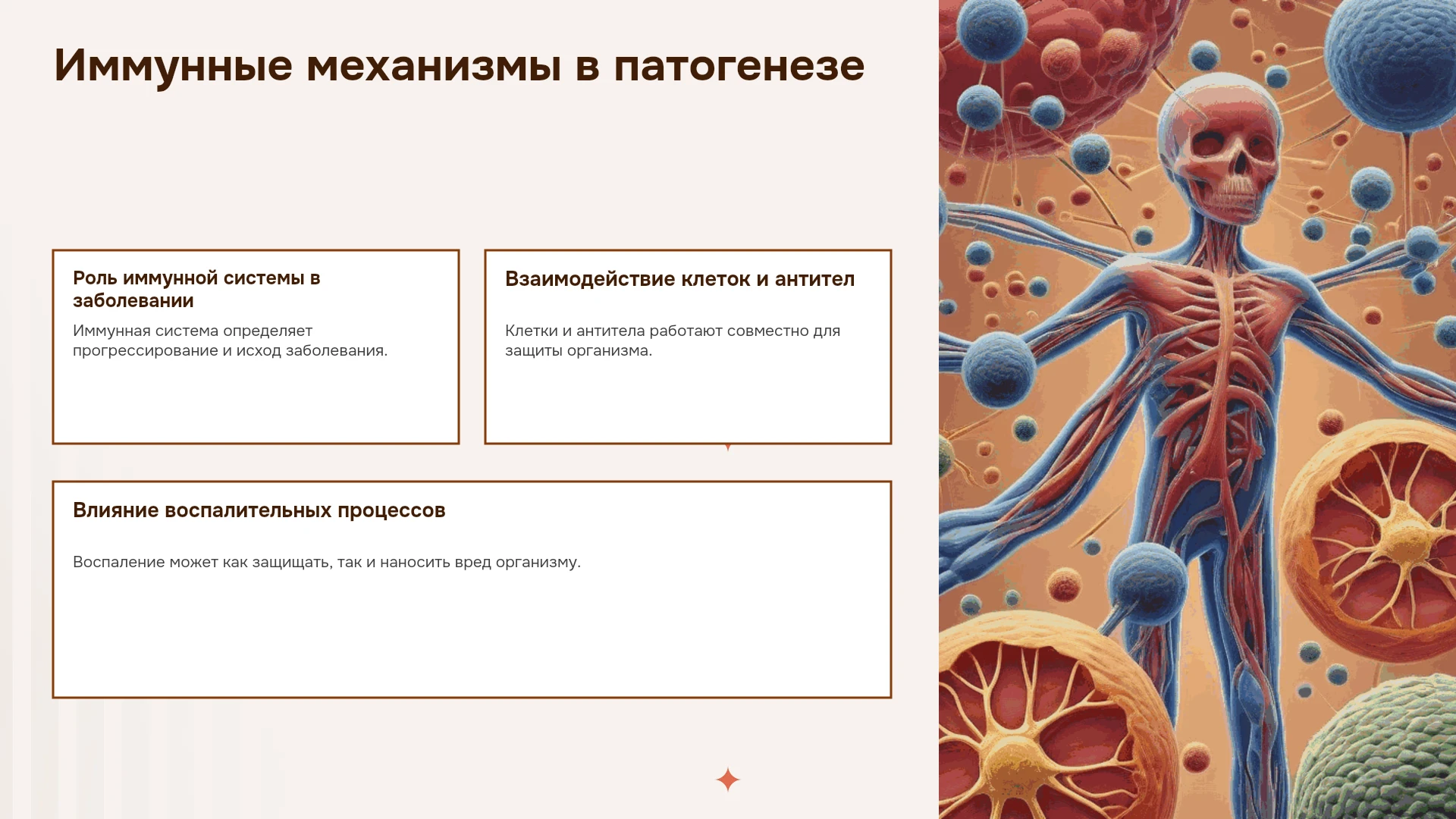 Иммунные механизмы в патогенезе

Роль иммунной системы в заболевании

Иммунная система определяет прогрессирование и исход заболевания.

Взаимодействие клеток и антител

Клетки и антитела работают совместно для защиты организма.

Влияние воспалительных процессов

Воспаление может как защищать, так и наносить вред организму.